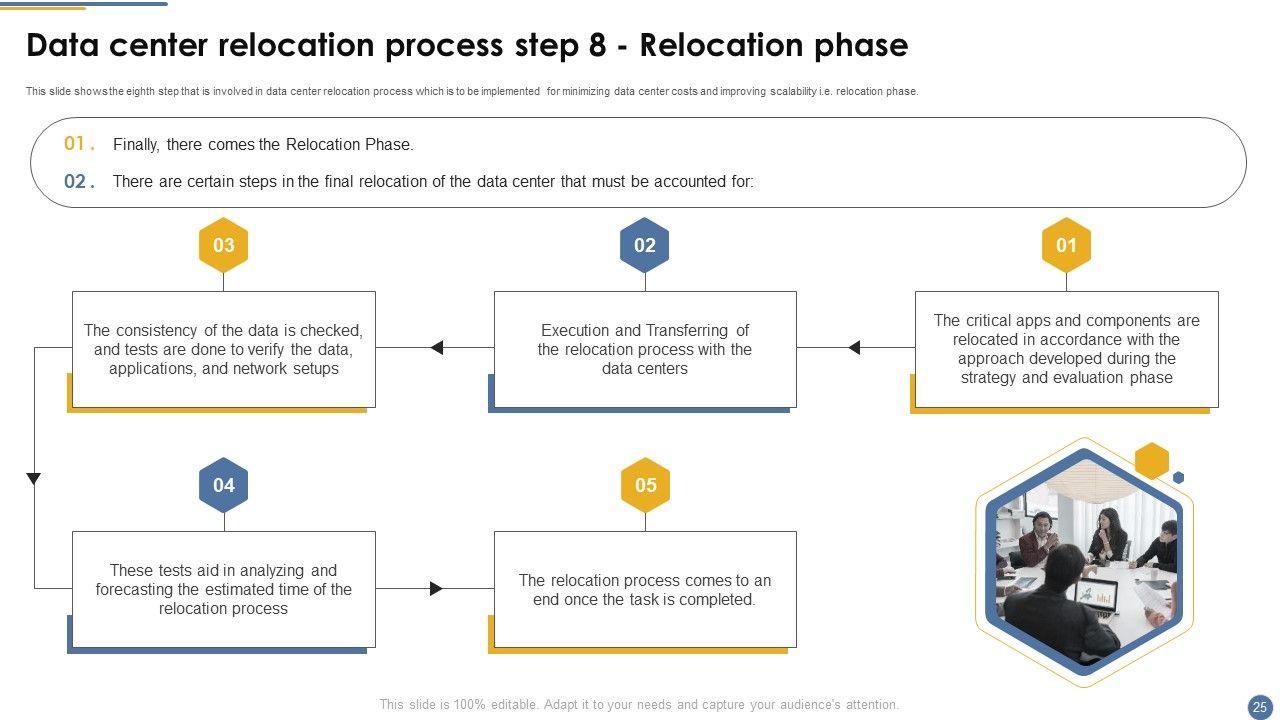 Data center relocation process step 8 - Relocation phase

This slide shows the eighth step that is involved in data center relocation process which is to be implemented for minimizing data center costs and improving scalability i.e. relocation phase.

01. Finally, there comes the Relocation Phase.

02. There are certain steps in the final relocation of the data center that must be accounted for:

03

The consistency of the data is checked, and tests are done to verify the data, applications, and network setups

02

Execution and Transferring of the relocation process with the data centers

01

The critical apps and components are relocated in accordance with the approach developed during the strategy and evaluation phase

04

These tests aid in analyzing and forecasting the estimated time of the relocation process

05

The relocation process comes to an end once the task is completed.

This slide is 100% editable. Adapt it to your needs and capture your audience's attention.

25